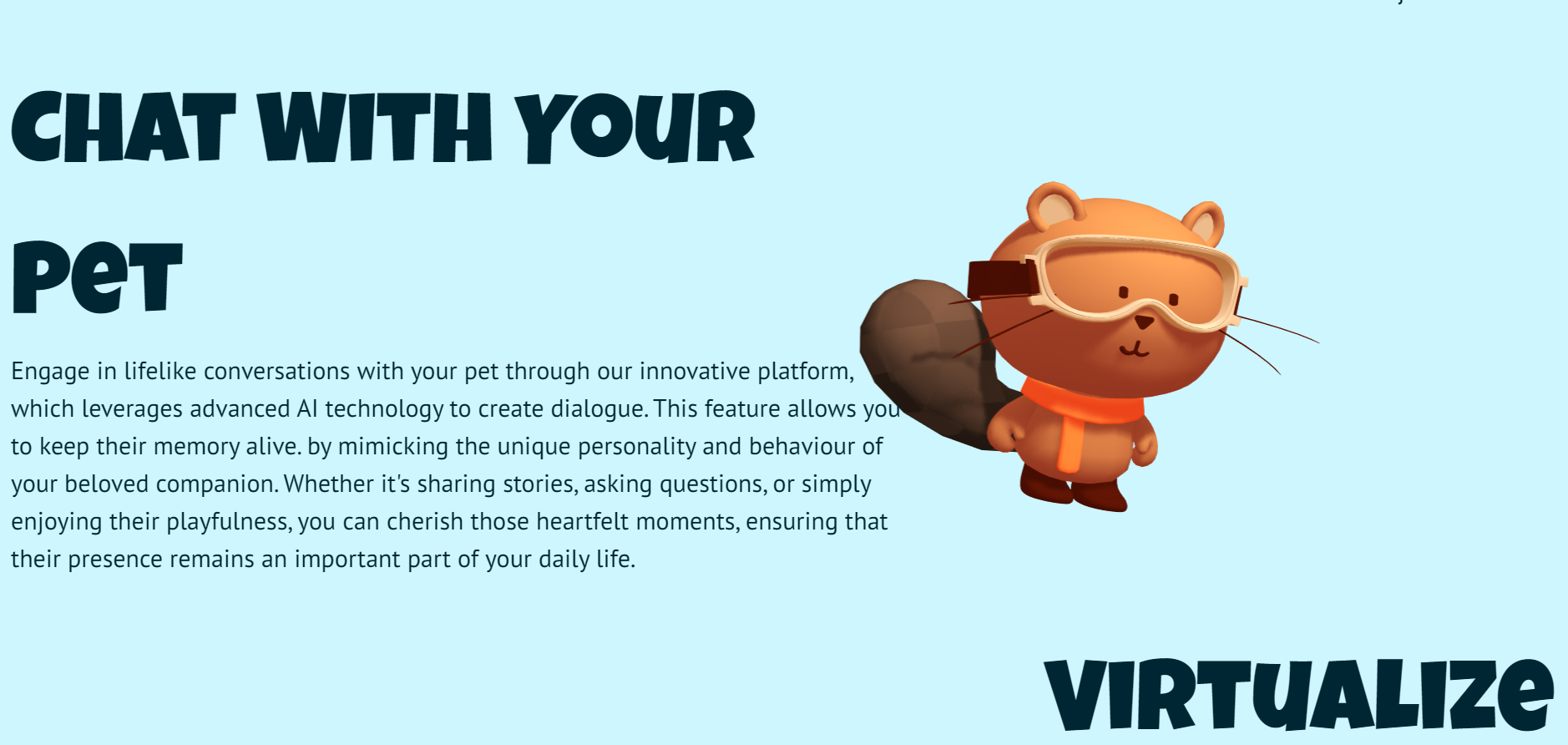 CHAT WITH YOUR PET

Engage in lifelike conversations with your pet through our innovative platform, which leverages advanced AI technology to create dialogue. This feature allows you to keep their memory alive. by mimicking the unique personality and behaviour of your beloved companion. Whether it's sharing stories, asking questions, or simply enjoying their playfulness, you can cherish those heartfelt moments, ensuring that their presence remains an important part of your daily life.

VIRTUALIZE